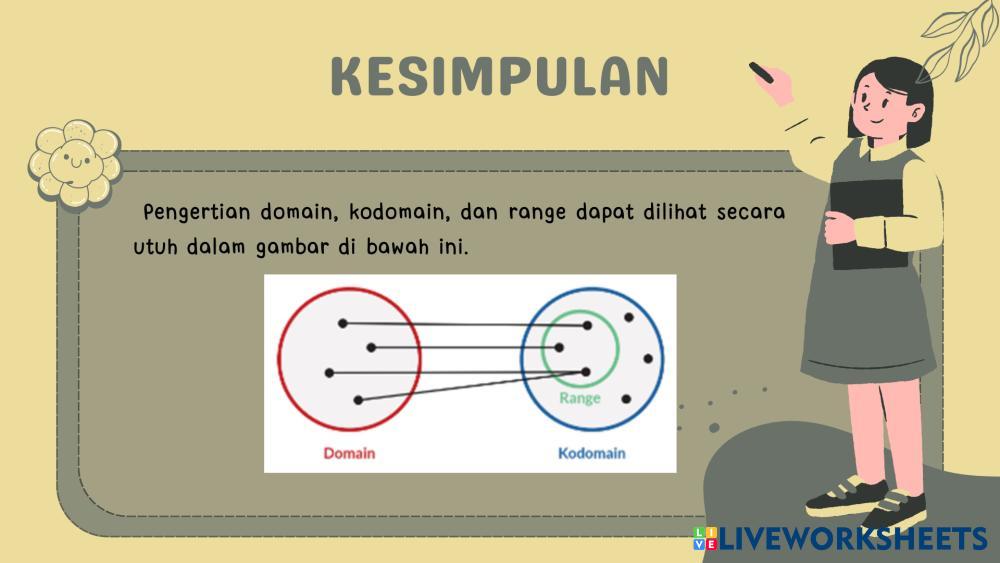 KESIMPULAN

Pengertian domain, kodomain, dan range dapat dilihat secara utuh dalam gambar di bawah ini.

Range

Domain

Kodomain

LIVEWORKSHEETS